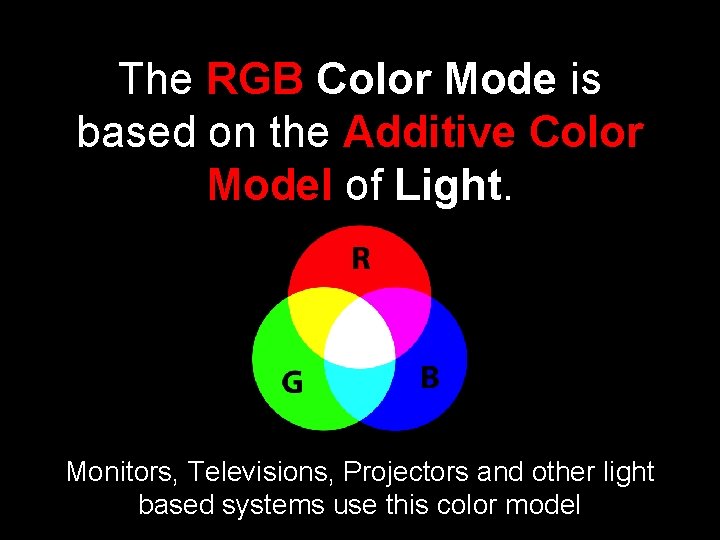 The RGB Color Mode is based on the Additive Color Model of Light.

R

G

B

Monitors, Televisions, Projectors and other light based systems use this color model